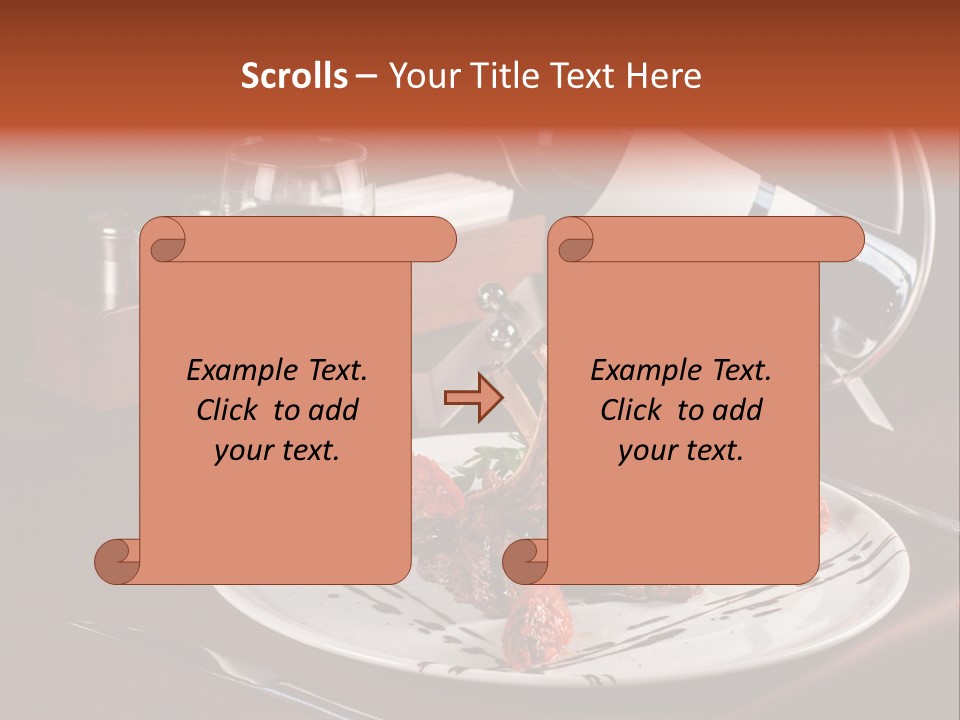 Scrolls – Your Title Text Here

Example Text.
Click to add
your text.

Example Text.
Click to add
your text.